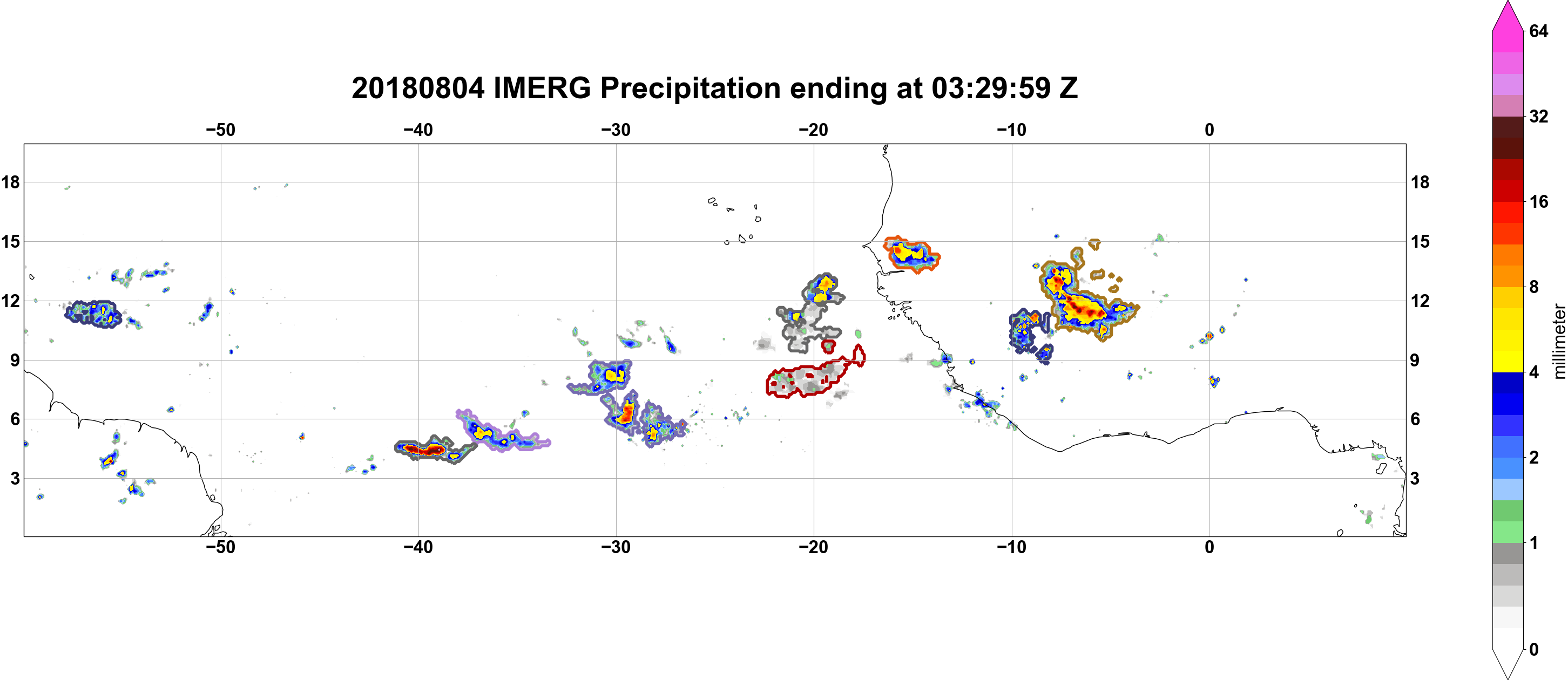 20180804 IMERG Precipitation ending at 03:29:59 Z

−50 −40 −30 −20 −10 0

18
15
12
9
6
3

18
15
12
9
6
3

−50 −40 −30 −20 −10 0

64
32
16
8
4
2
1
0
millimeter